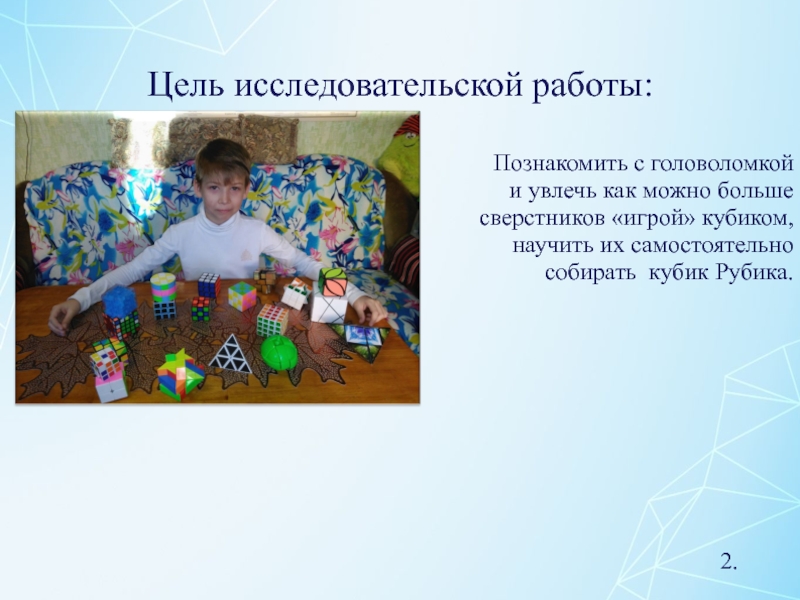 Цель исследовательской работы:

Познакомить с головоломкой и увлечь как можно больше сверстников «игрой» кубиком, научить их самостоятельно собирать кубик Рубика.

2.